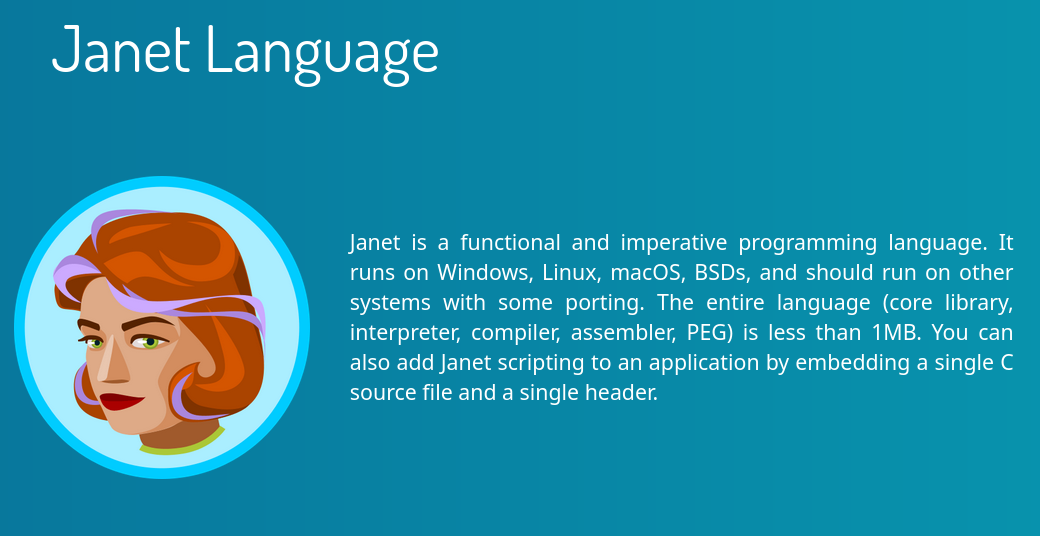 Janet Language

Janet is a functional and imperative programming language. It runs on Windows, Linux, macOS, BSDs, and should run on other systems with some porting. The entire language (core library, interpreter, compiler, assembler, PEG) is less than 1MB. You can also add Janet scripting to an application by embedding a single C source file and a single header.